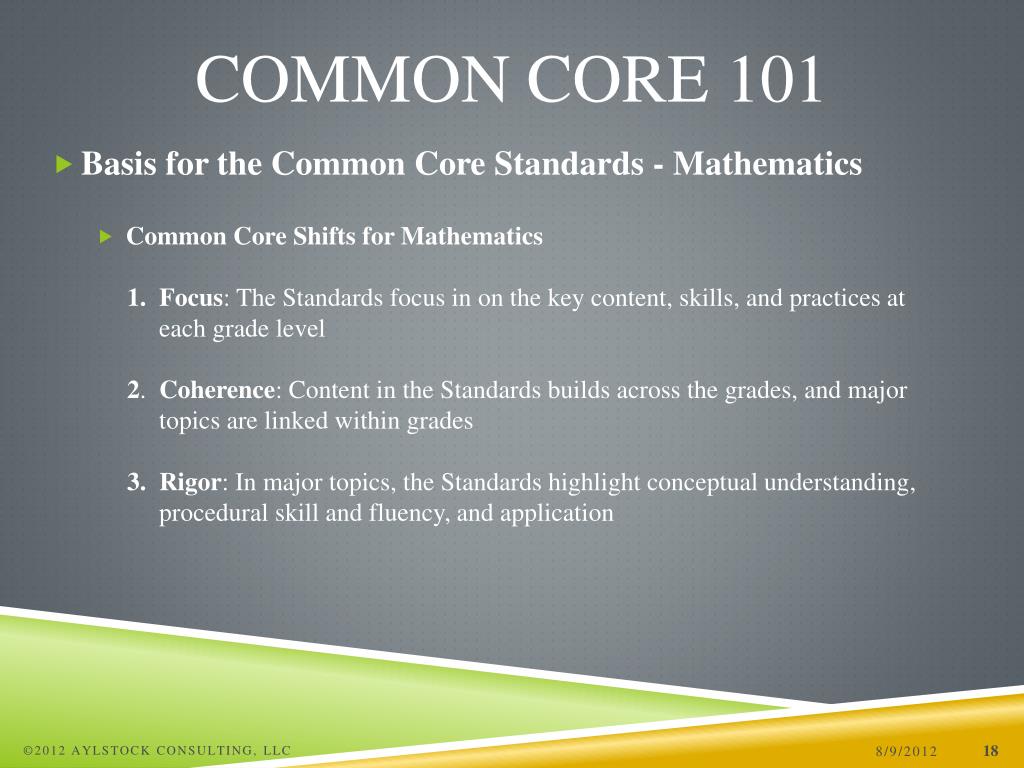 COMMON CORE 101

Basis for the Common Core Standards - Mathematics

Common Core Shifts for Mathematics

1. Focus: The Standards focus in on the key content, skills, and practices at each grade level

2. Coherence: Content in the Standards builds across the grades, and major topics are linked within grades

3. Rigor: In major topics, the Standards highlight conceptual understanding, procedural skill and fluency, and application

©2012 AYLSTOCK CONSULTING, LLC

8/9/2012

18